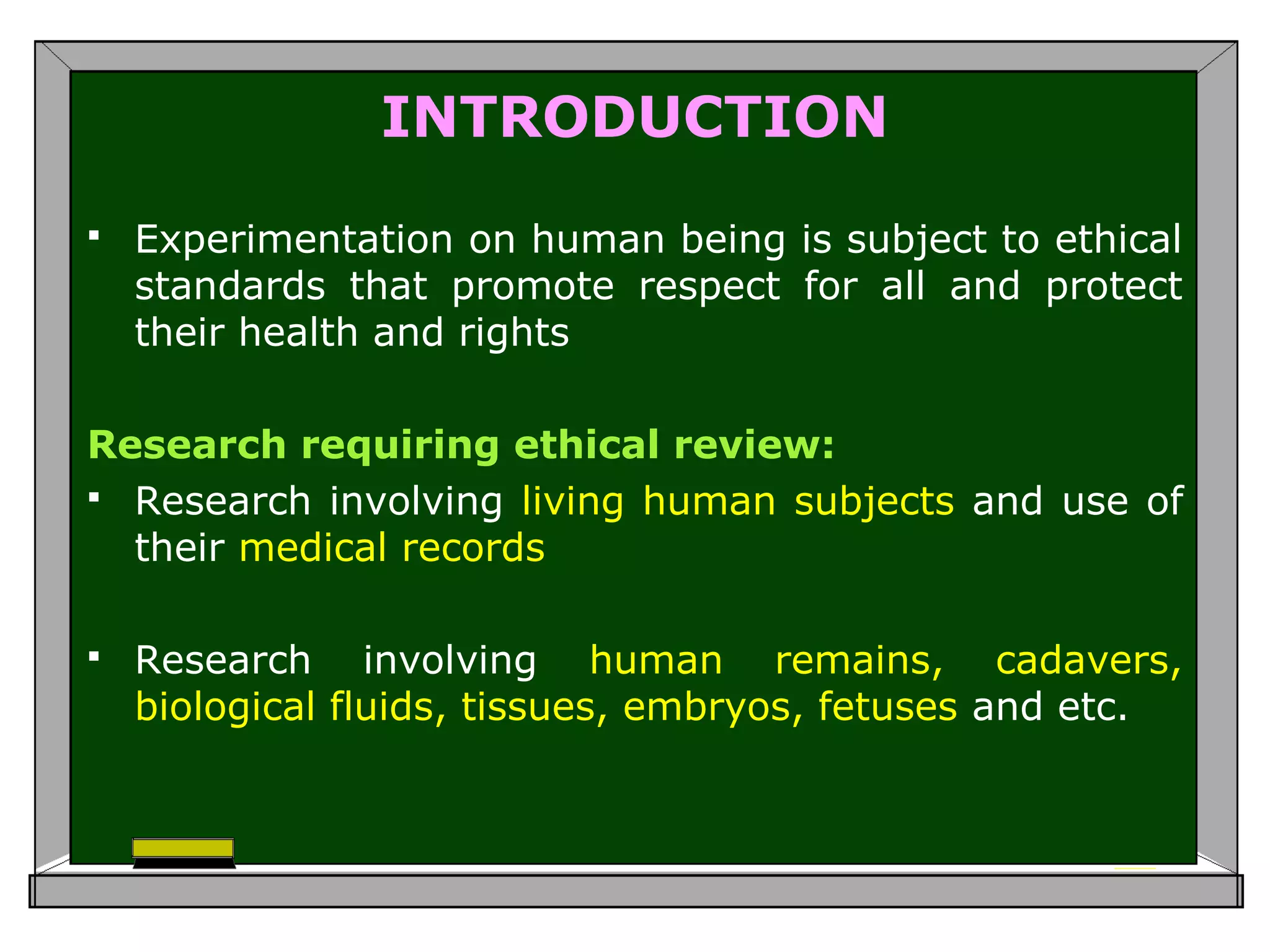 INTRODUCTION

▪ Experimentation on human being is subject to ethical standards that promote respect for all and protect their health and rights

Research requiring ethical review:

▪ Research involving living human subjects and use of their medical records

▪ Research involving human remains, cadavers, biological fluids, tissues, embryos, fetuses and etc.